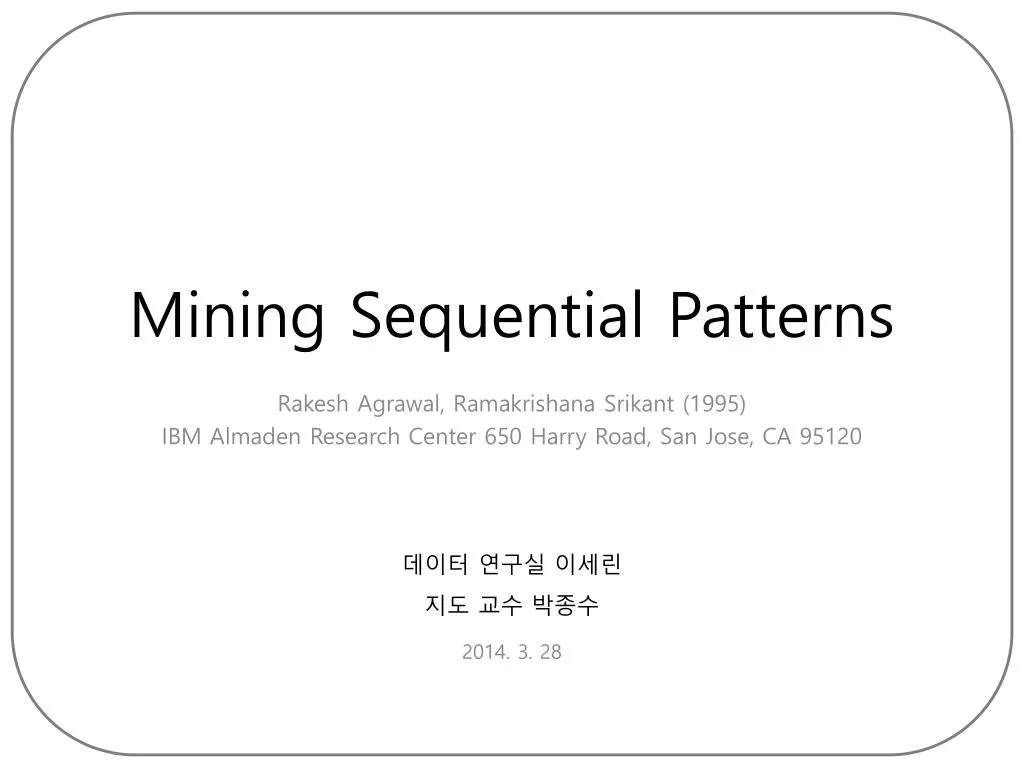 Mining Sequential Patterns

Rakesh Agrawal, Ramakrishana Srikant (1995)
IBM Almaden Research Center 650 Harry Road, San Jose, CA 95120

데이터 연구실 이세린
지도 교수 박종수

2014. 3. 28